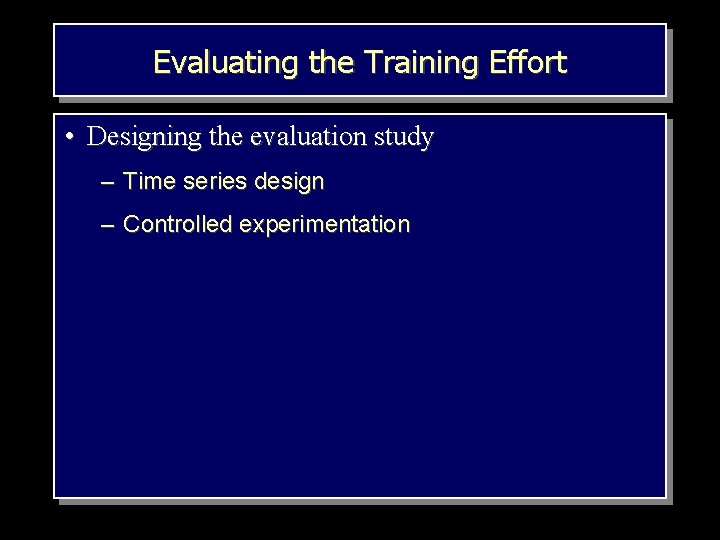 Evaluating the Training Effort

• Designing the evaluation study

– Time series design

– Controlled experimentation